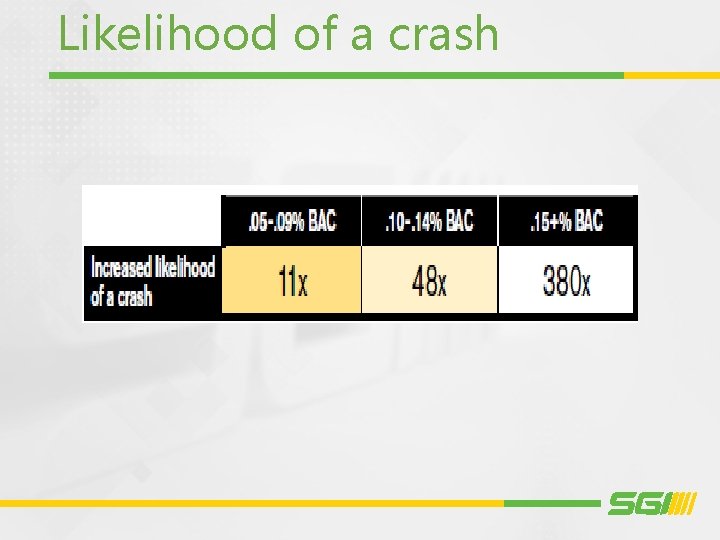 Likelihood of a crash

|  | .05-.09% BAC | .10-.14% BAC | .15+% BAC |
|---|---|---|---|
| Increased likelihood of a crash | 11x | 48x | 380x |

SGI